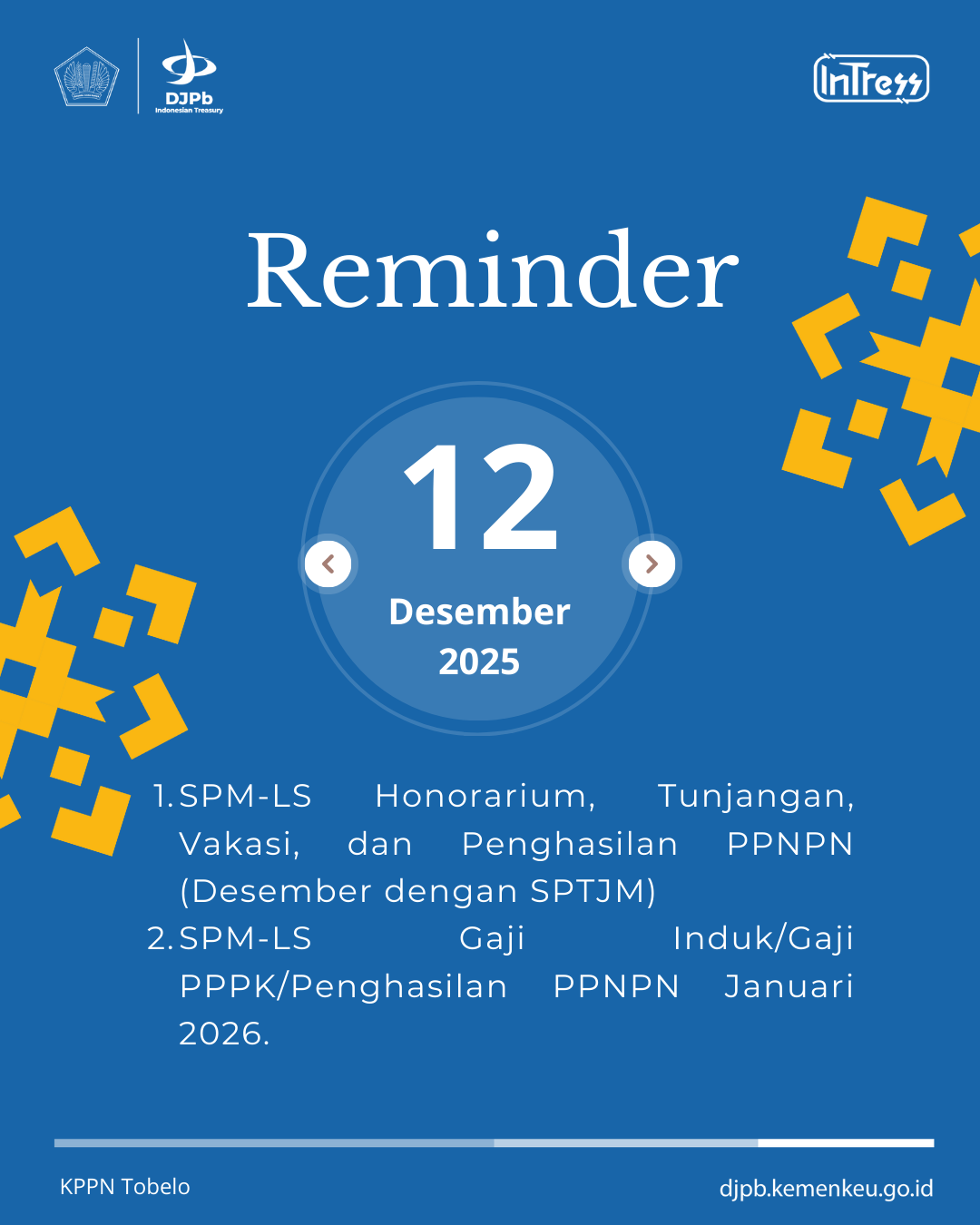 DJPb
Indonesian Treasury

InTress

Reminder

12
Desember
2025

1. SPM-LS Honorarium, Tunjangan, Vakasi, dan Penghasilan PPNPN (Desember dengan SPTJM)
2. SPM-LS Gaji Induk/Gaji PPPK/Penghasilan PPNPN Januari 2026.

KPPN Tobelo
djpb.kemenkeu.go.id